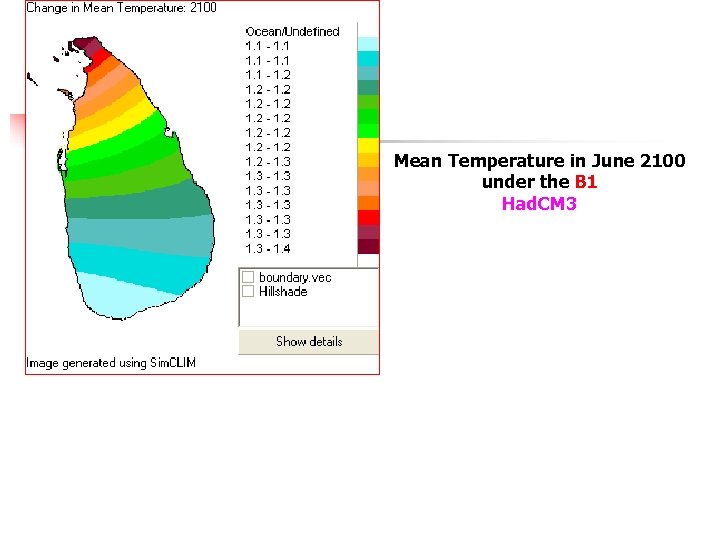 Change in Mean Temperature: 2100

Ocean/Undefined
1.1 - 1.1
1.1 - 1.1
1.1 - 1.2
1.2 - 1.2
1.2 - 1.2
1.2 - 1.2
1.2 - 1.2
1.2 - 1.2
1.2 - 1.3
1.3 - 1.3
1.3 - 1.3
1.3 - 1.3
1.3 - 1.3
1.3 - 1.3
1.3 - 1.4

boundary.vec
Hillshade

Show details

Image generated using SimCLIM

Mean Temperature in June 2100 under the B1
HadCM3